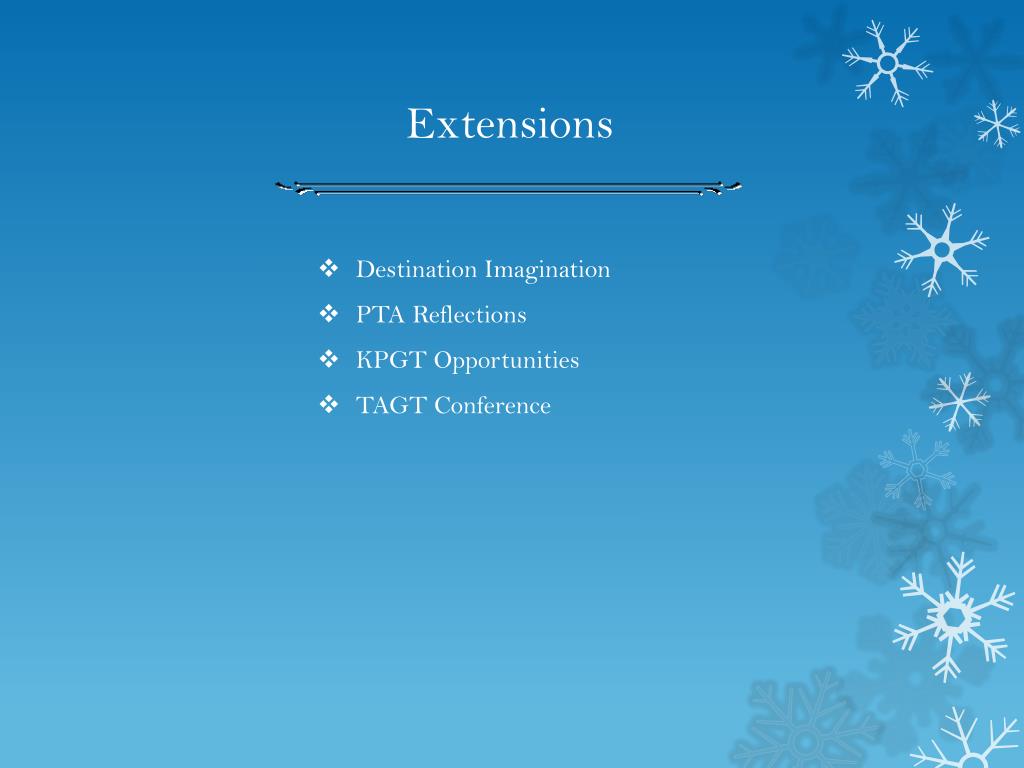 Extensions

❖ Destination Imagination
❖ PTA Reflections
❖ KPGT Opportunities
❖ TAGT Conference